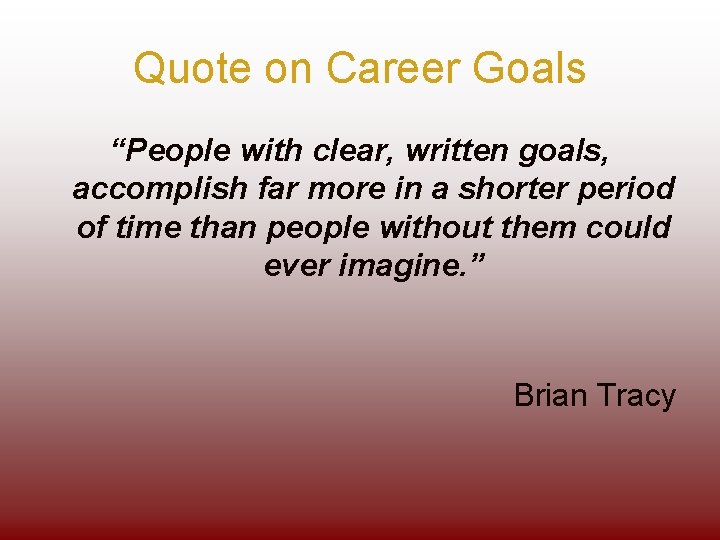 Quote on Career Goals

“People with clear, written goals, accomplish far more in a shorter period of time than people without them could ever imagine.”

Brian Tracy